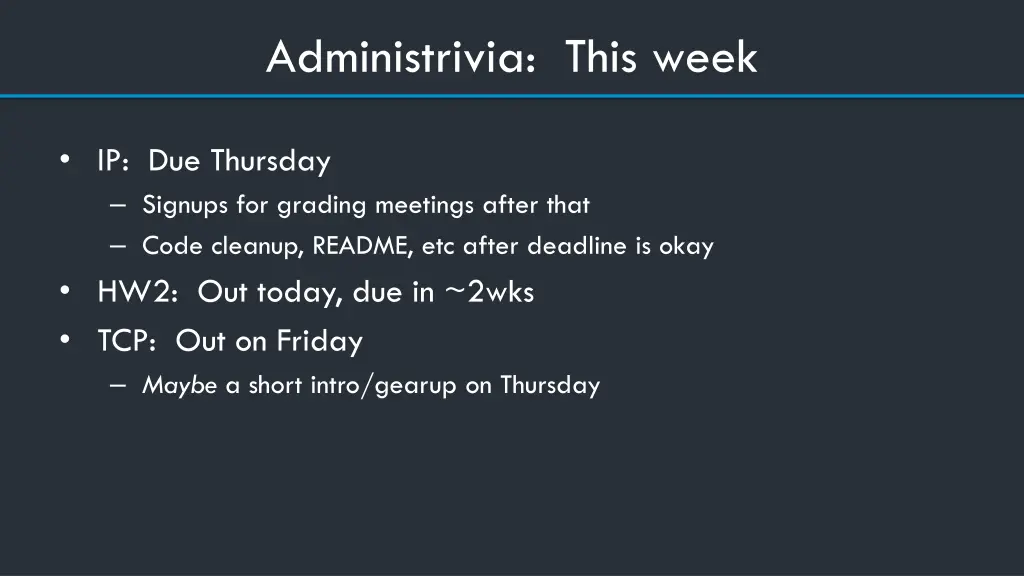 Administrivia: This week

• IP: Due Thursday
  – Signups for grading meetings after that
  – Code cleanup, README, etc after deadline is okay
• HW2: Out today, due in ~2wks
• TCP: Out on Friday
  – Maybe a short intro/gearup on Thursday